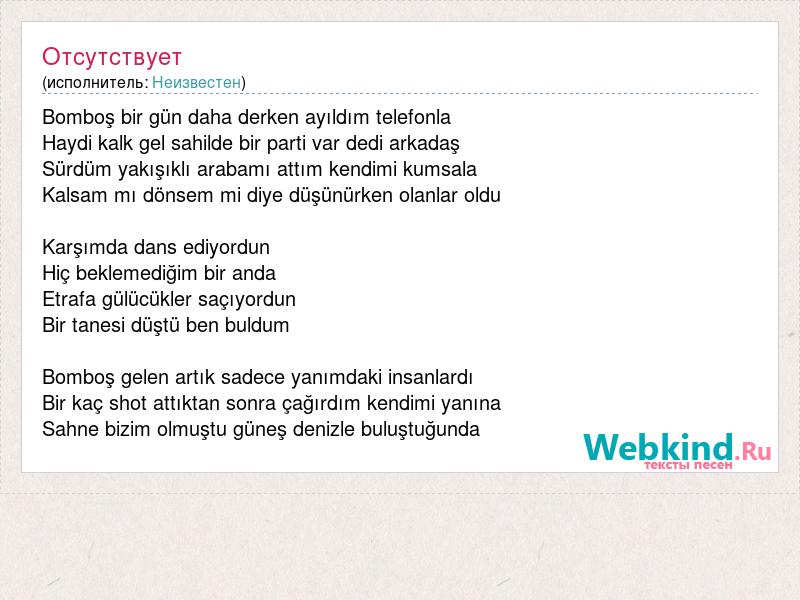 Отсутствует
(исполнитель: Неизвестен)

Bomboş bir gün daha derken ayıldım telefonla
Haydi kalk gel sahilde bir parti var dedi arkadaş
Sürdüm yakışıklı arabamı attım kendimi kumsala
Kalsam mı dönsem mi diye düşünürken olanlar oldu

Karşımda dans ediyordun
Hiç beklemediğim bir anda
Etrafa gülücükler saçıyordun
Bir tanesi düştü ben buldum

Bomboş gelen artık sadece yanımdaki insanlardı
Bir kaç shot attıktan sonra çağırdım kendimi yanına
Sahne bizim olmuştu güneş denizle buluştuğunda

Webkind.Ru
тексты песен